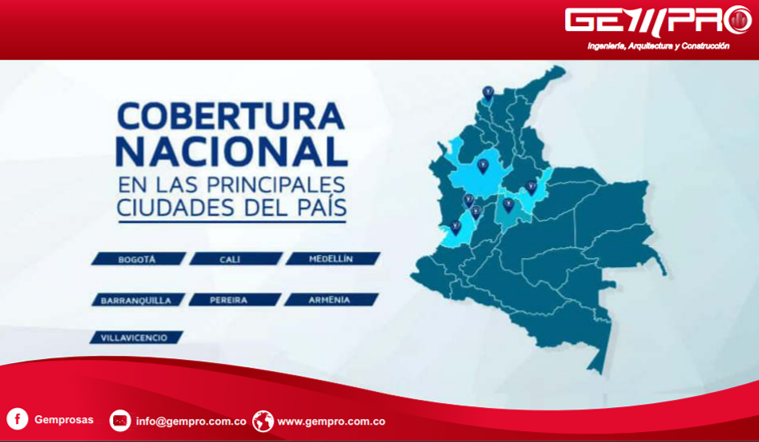 GEMPRO
Ingeniería, Arquitectura y Construcción

COBERTURA NACIONAL
EN LAS PRINCIPALES CIUDADES DEL PAÍS

BOGOTÁ
CALI
MEDELLÍN
BARRANQUILLA
PEREIRA
ARMENIA
VILLAVICENCIO

Gemprosas
info@gempro.com.co
www.gempro.com.co